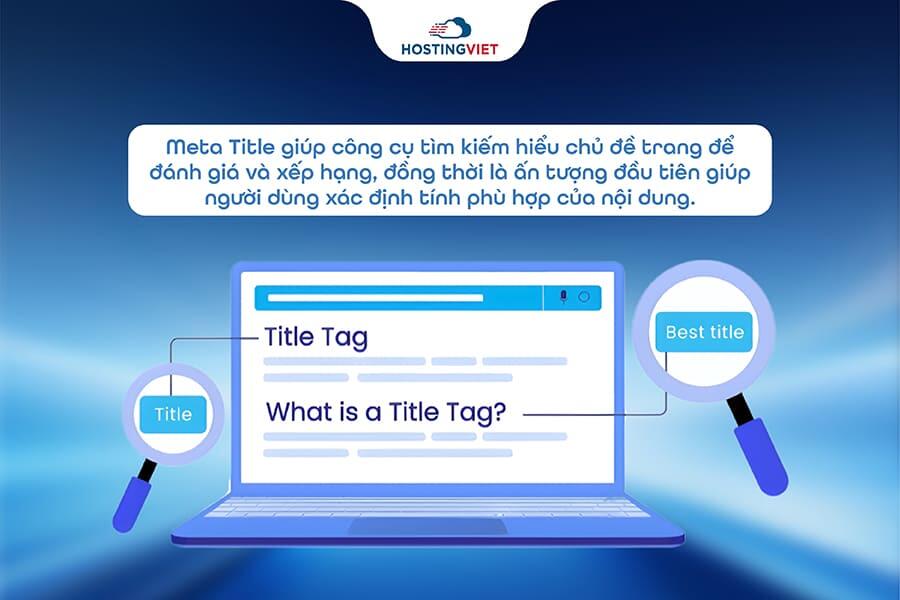 HOSTINGVIET

Meta Title giúp công cụ tìm kiếm hiểu chủ đề trang để đánh giá và xếp hạng, đồng thời là ấn tượng đầu tiên giúp người dùng xác định tính phù hợp của nội dung.

Title Tag

Title

What is a Title Tag?

Best title